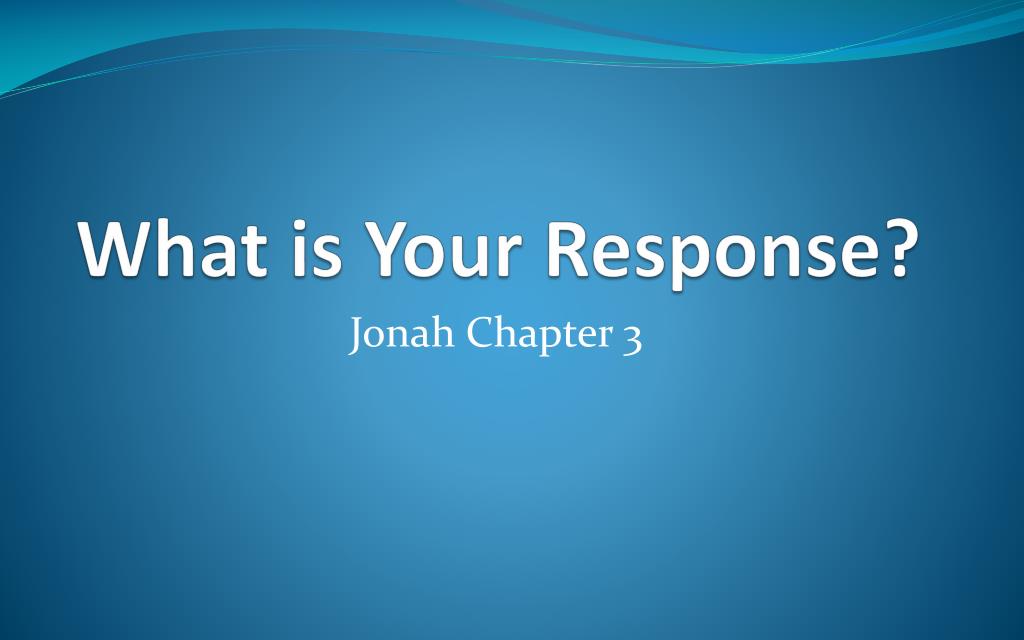 What is Your Response?

Jonah Chapter 3